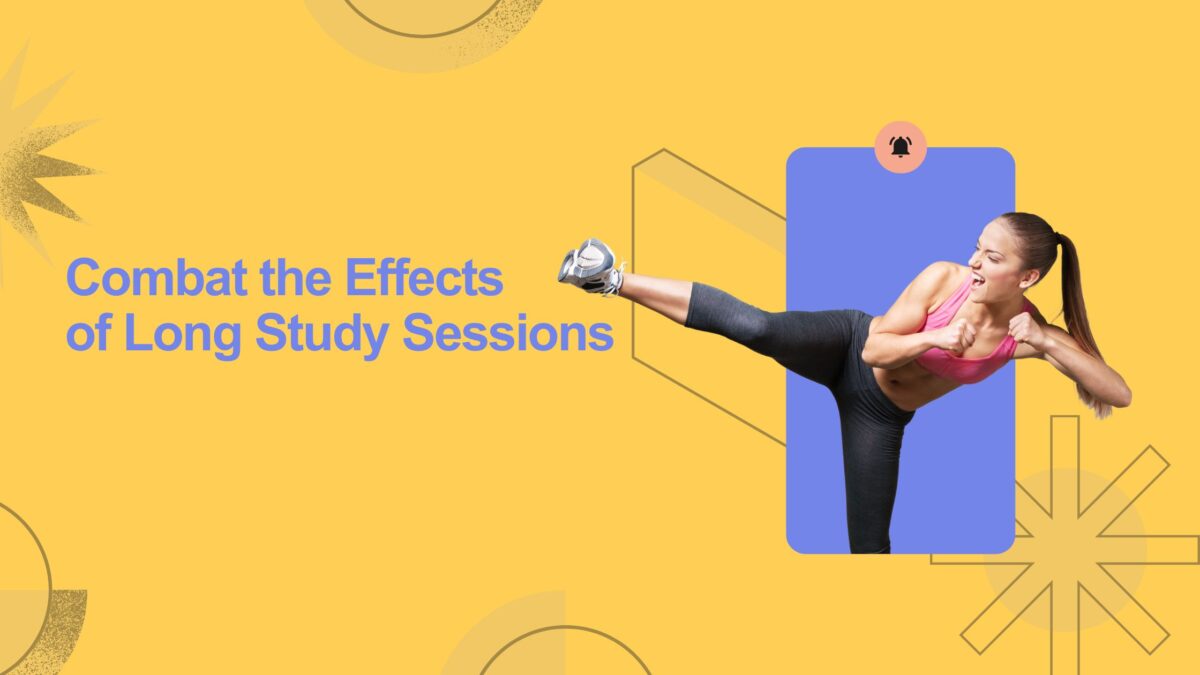 Combat the Effects of Long Study Sessions